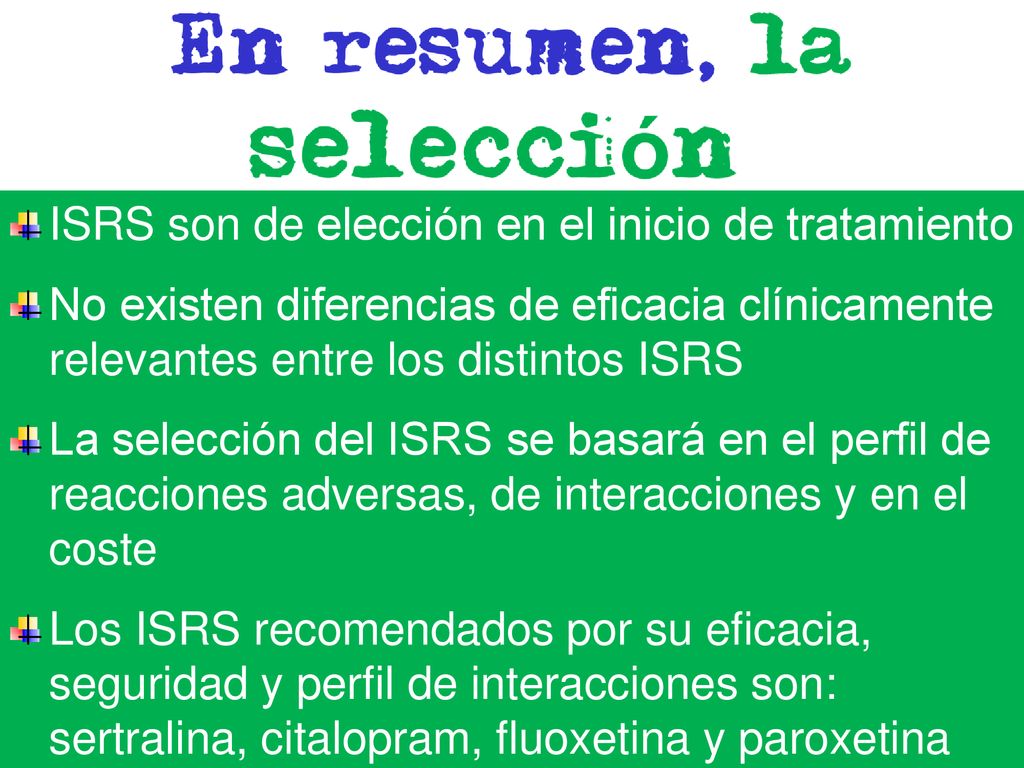 En resumen, la selección

ISRS son de elección en el inicio de tratamiento

No existen diferencias de eficacia clínicamente relevantes entre los distintos ISRS

La selección del ISRS se basará en el perfil de reacciones adversas, de interacciones y en el coste

Los ISRS recomendados por su eficacia, seguridad y perfil de interacciones son: sertralina, citalopram, fluoxetina y paroxetina